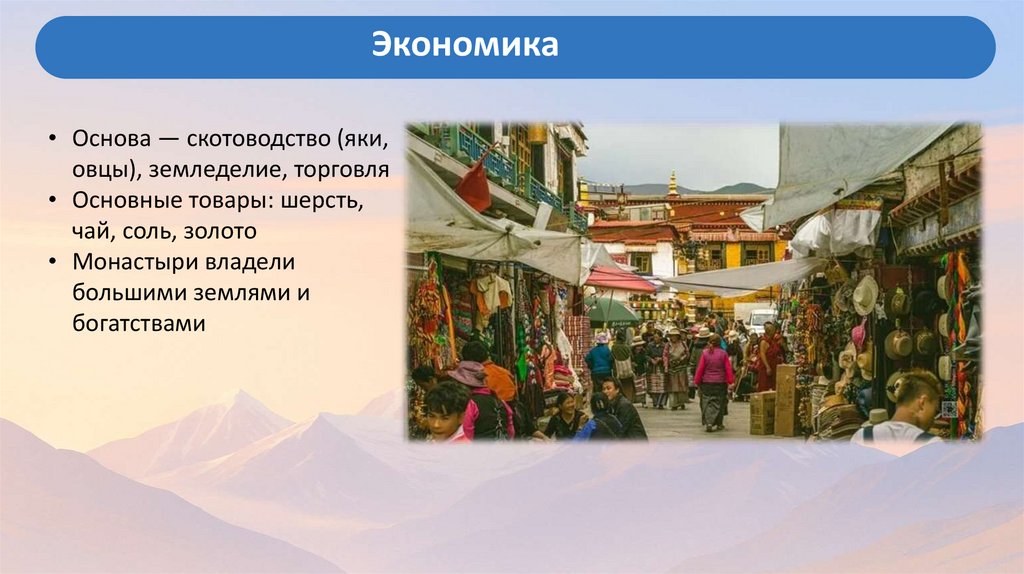 Экономика

• Основа — скотоводство (яки, овцы), земледелие, торговля
• Основные товары: шерсть, чай, соль, золото
• Монастыри владели большими землями и богатствами